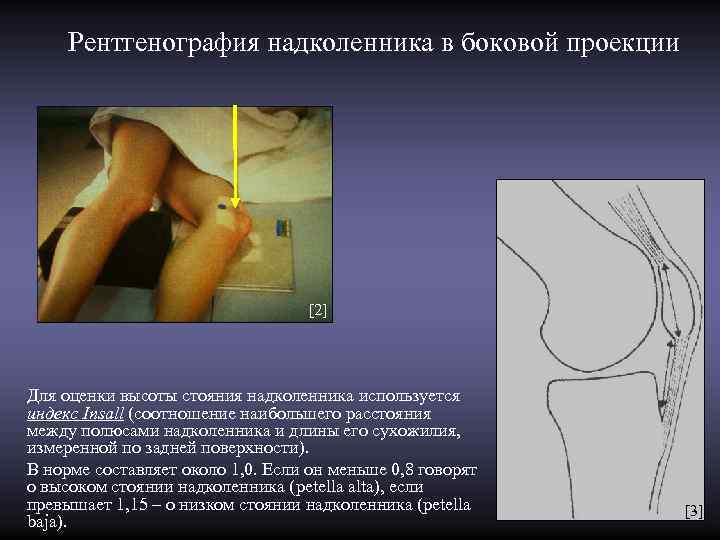 Рентгенография надколенника в боковой проекции

[2]

[3]

Для оценки высоты стояния надколенника используется индекс Insall (соотношение наибольшего расстояния между полюсами надколенника и длины его сухожилия, измеренной по задней поверхности).

В норме составляет около 1,0. Если он меньше 0,8 говорят о высоком стоянии надколенника (petella alta), если превышает 1,15 – о низком стоянии надколенника (petella baja).